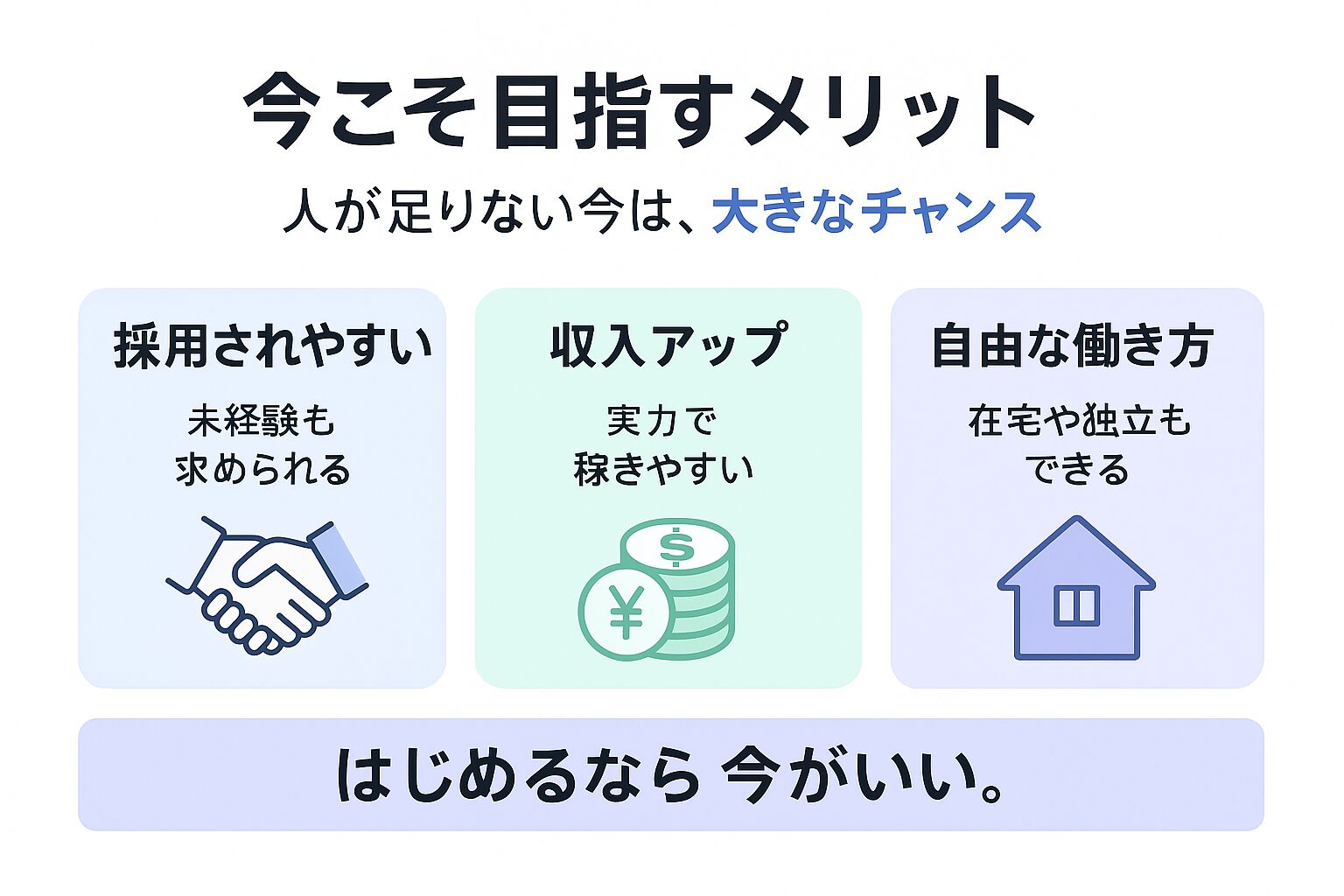 今こそ目指すメリット

人が足りない今は、大きなチャンス

採用されやすい

未経験も求められる

収入アップ

実力で稼ぎやすい

$

¥

自由な働き方

在宅や独立もできる

はじめるなら 今がいい。